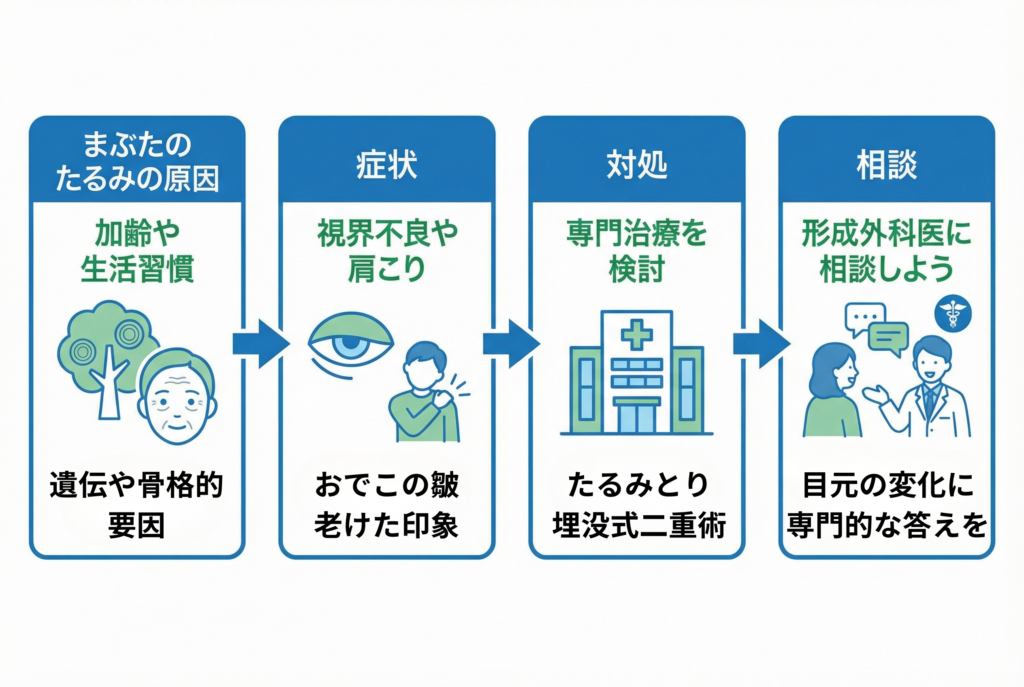 まぶたの
たるみの原因

加齢や
生活習慣

遺伝や骨格的
要因

症状

視界不良や
肩こり

おでこの皺
老けた印象

対処

専門治療を
検討

たるみとり
埋没式二重術

相談

形成外科医に
相談しよう

目元の変化に
専門的な答えを